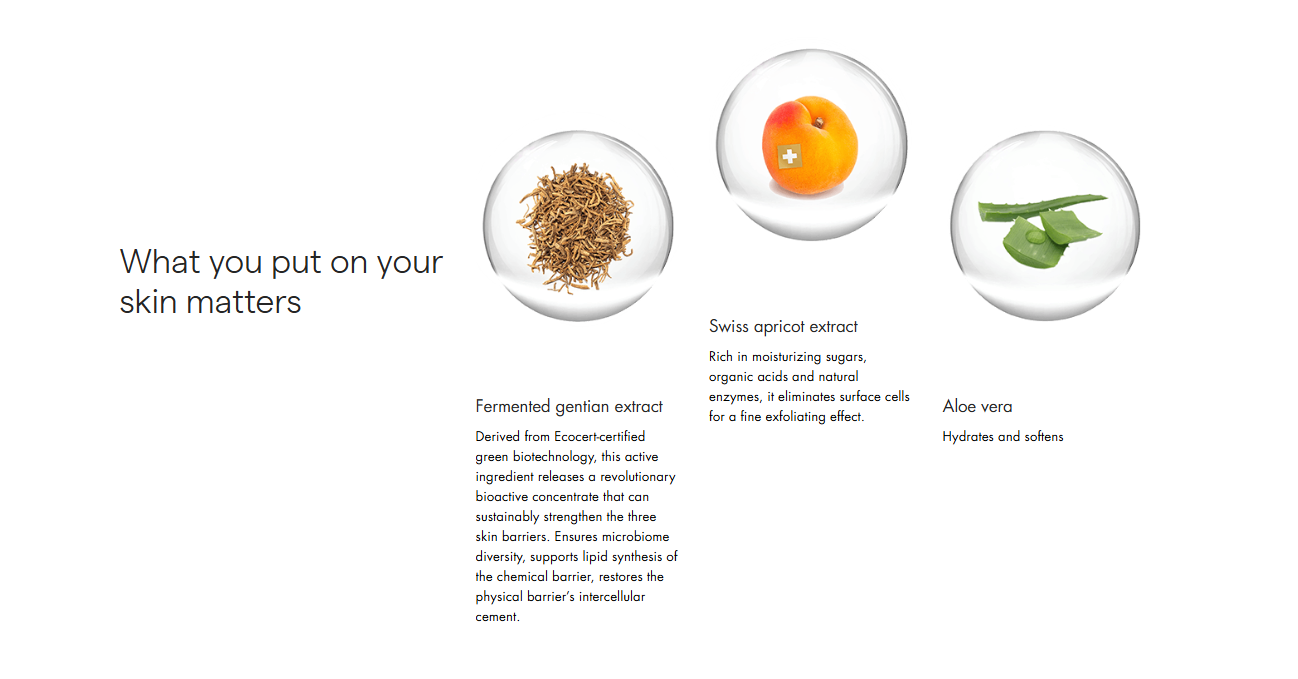 What you put on your skin matters

Fermented gentian extract

Derived from Ecocert-certified green biotechnology, this active ingredient releases a revolutionary bioactive concentrate that can sustainably strengthen the three skin barriers. Ensures microbiome diversity, supports lipid synthesis of the chemical barrier, restores the physical barrier's intercellular cement.

Swiss apricot extract

Rich in moisturizing sugars, organic acids and natural enzymes, it eliminates surface cells for a fine exfoliating effect.

Aloe vera

Hydrates and softens